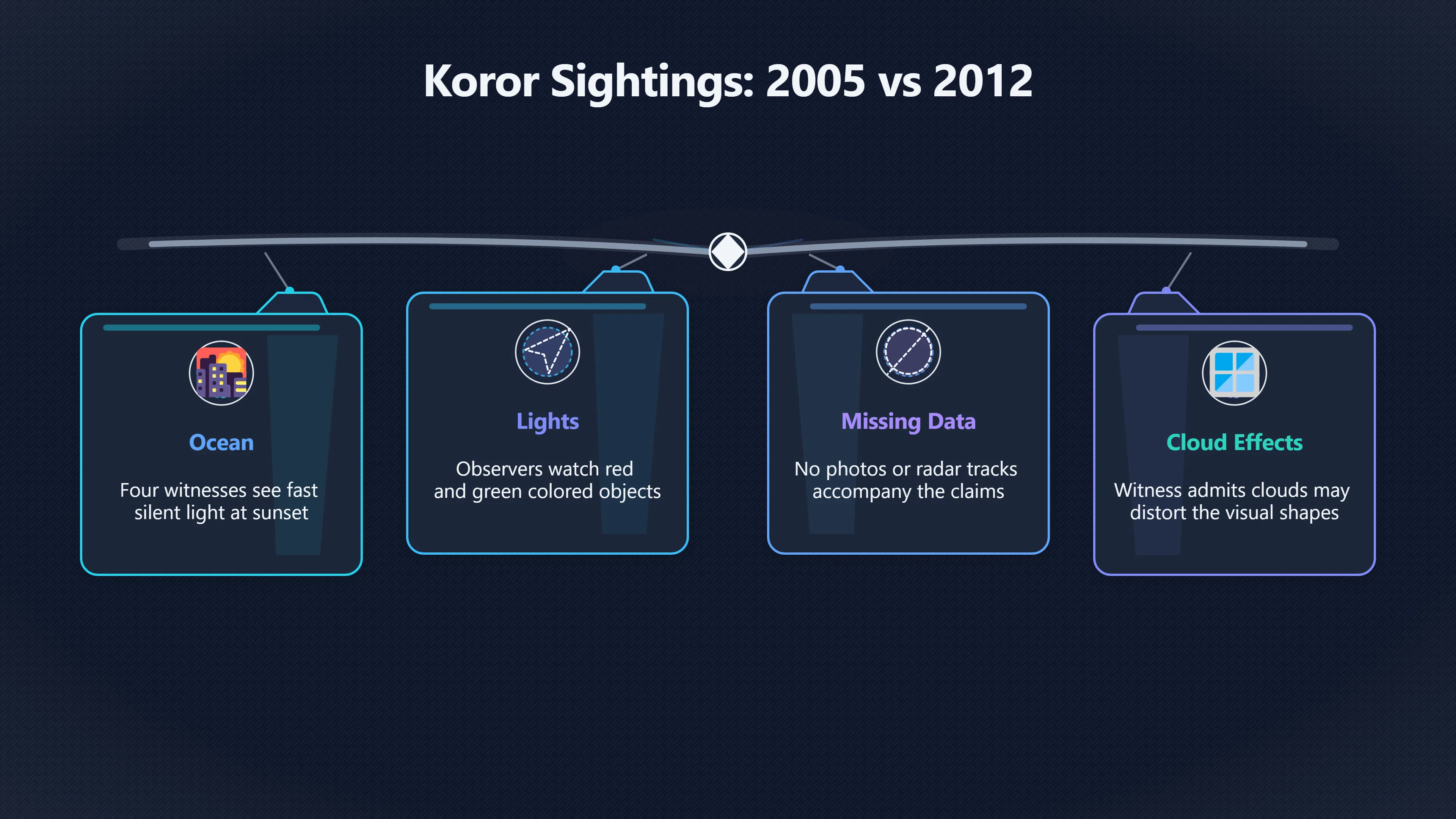 Koror Sightings: 2005 vs 2012

Ocean

Four witnesses see fast silent light at sunset

Lights

Observers watch red and green colored objects

Missing Data

No photos or radar tracks accompany the claims

Cloud Effects

Witness admits clouds may distort the visual shapes